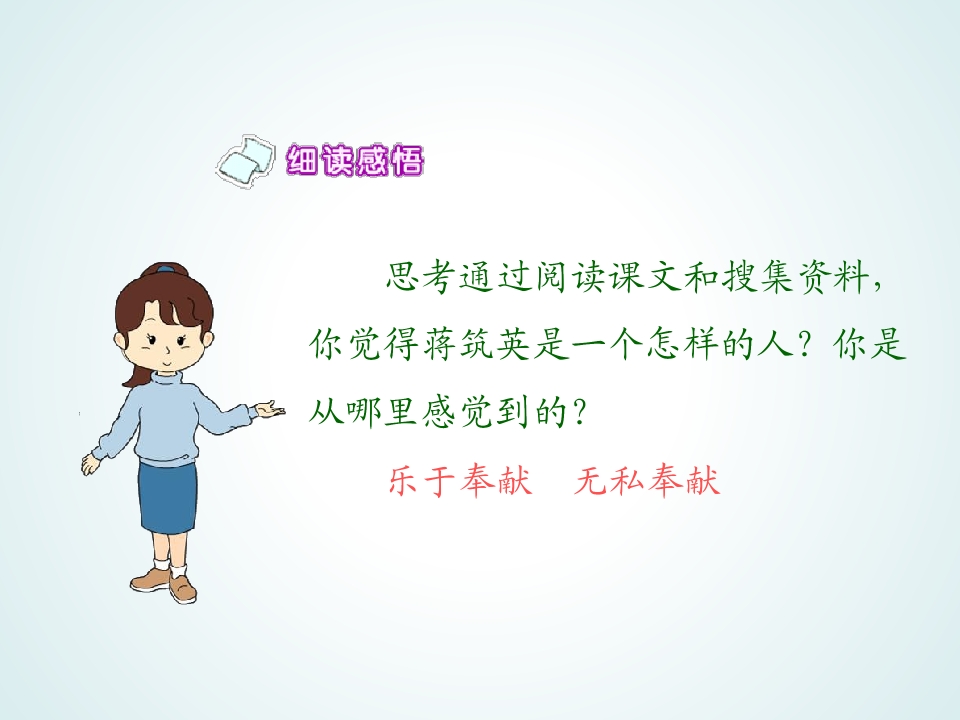 细读感悟

思考通过阅读课文和搜集资料，你觉得蒋筑英是一个怎样的人？你是从哪里感觉到的？

乐于奉献 无私奉献